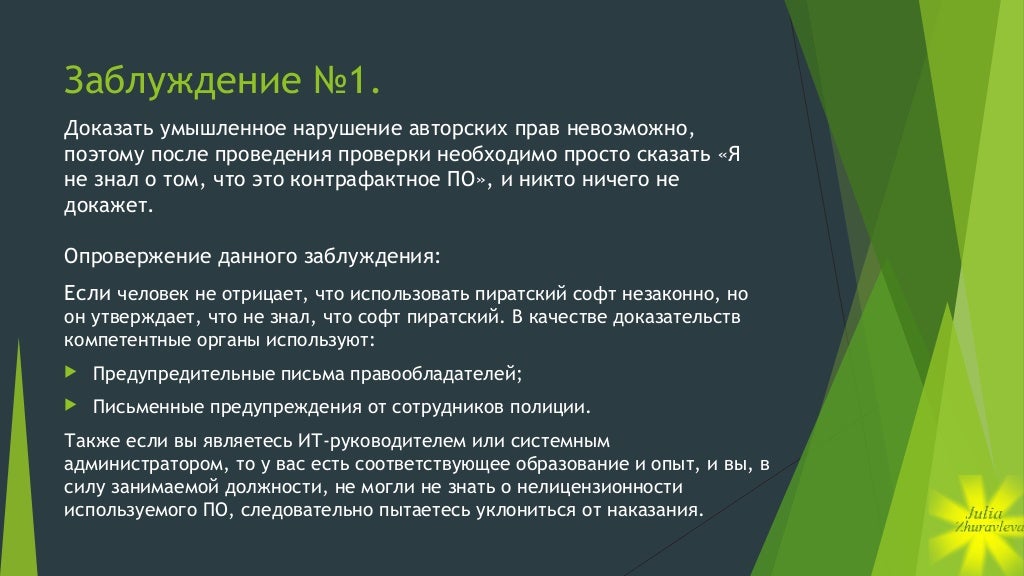 Заблуждение №1.

Доказать умышленное нарушение авторских прав невозможно, поэтому после проведения проверки необходимо просто сказать «Я не знал о том, что это контрафактное ПО», и никто ничего не докажет.

Опровержение данного заблуждения:

Если человек не отрицает, что использовать пиратский софт незаконно, но он утверждает, что не знал, что софт пиратский. В качестве доказательств компетентные органы используют:

Предупредительные письма правообладателей;

Письменные предупреждения от сотрудников полиции.

Также если вы являетесь ИТ-руководителем или системным администратором, то у вас есть соответствующее образование и опыт, и вы, в силу занимаемой должности, не могли не знать о нелицензионности используемого ПО, следовательно пытаетесь уклониться от наказания.

Julia Zhuravleva